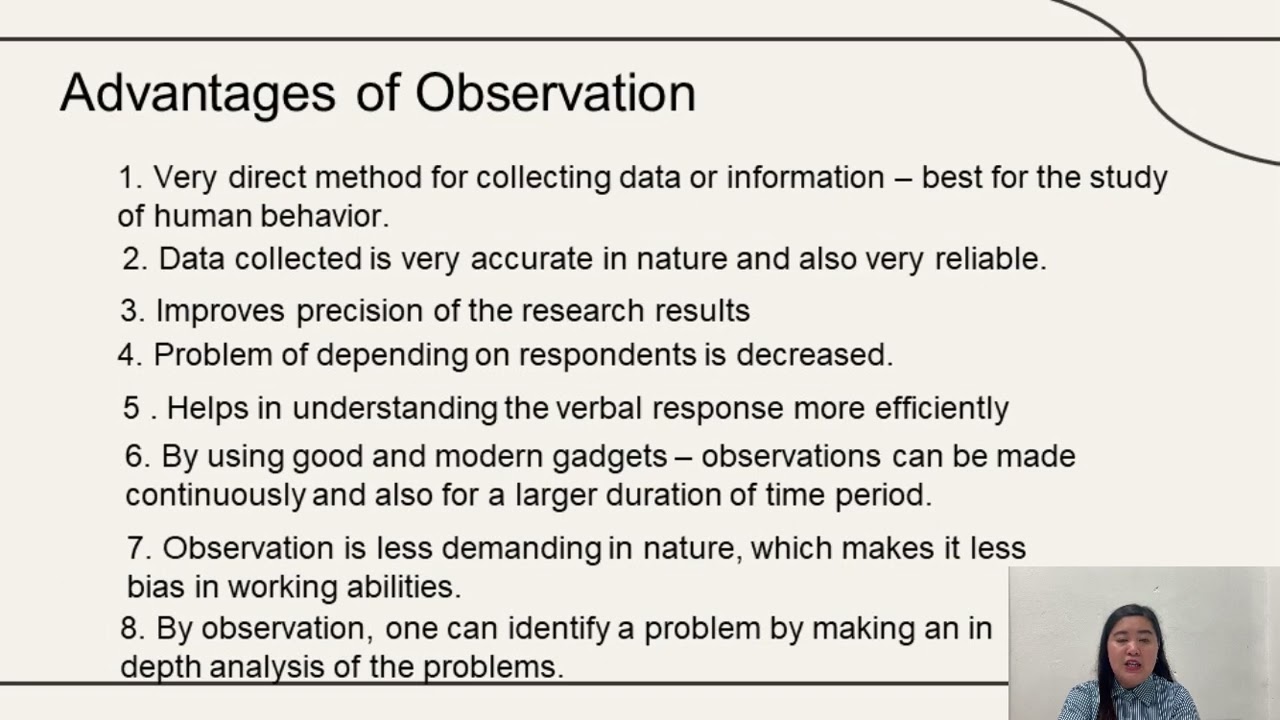 Advantages of Observation

1. Very direct method for collecting data or information – best for the study of human behavior.

2. Data collected is very accurate in nature and also very reliable.

3. Improves precision of the research results

4. Problem of depending on respondents is decreased.

5 . Helps in understanding the verbal response more efficiently

6. By using good and modern gadgets – observations can be made continuously and also for a larger duration of time period.

7. Observation is less demanding in nature, which makes it less bias in working abilities.

8. By observation, one can identify a problem by making an in depth analysis of the problems.